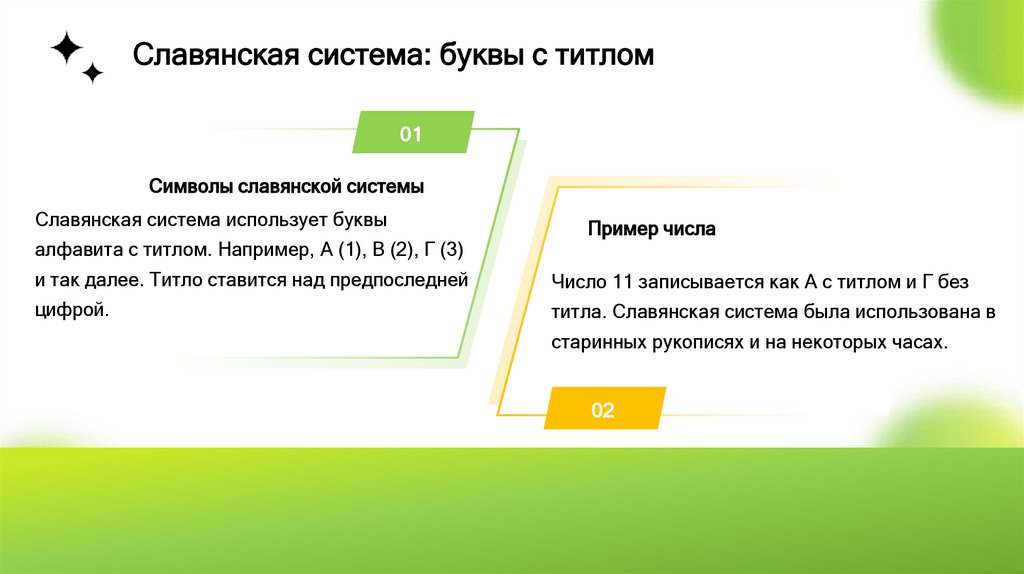 Славянская система: буквы с титлом

01

Символы славянской системы

Славянская система использует буквы алфавита с титлом. Например, А (1), В (2), Г (3) и так далее. Титло ставится над предпоследней цифрой.

Пример числа

Число 11 записывается как А с титлом и Г без титла. Славянская система была использована в старинных рукописях и на некоторых часах.

02